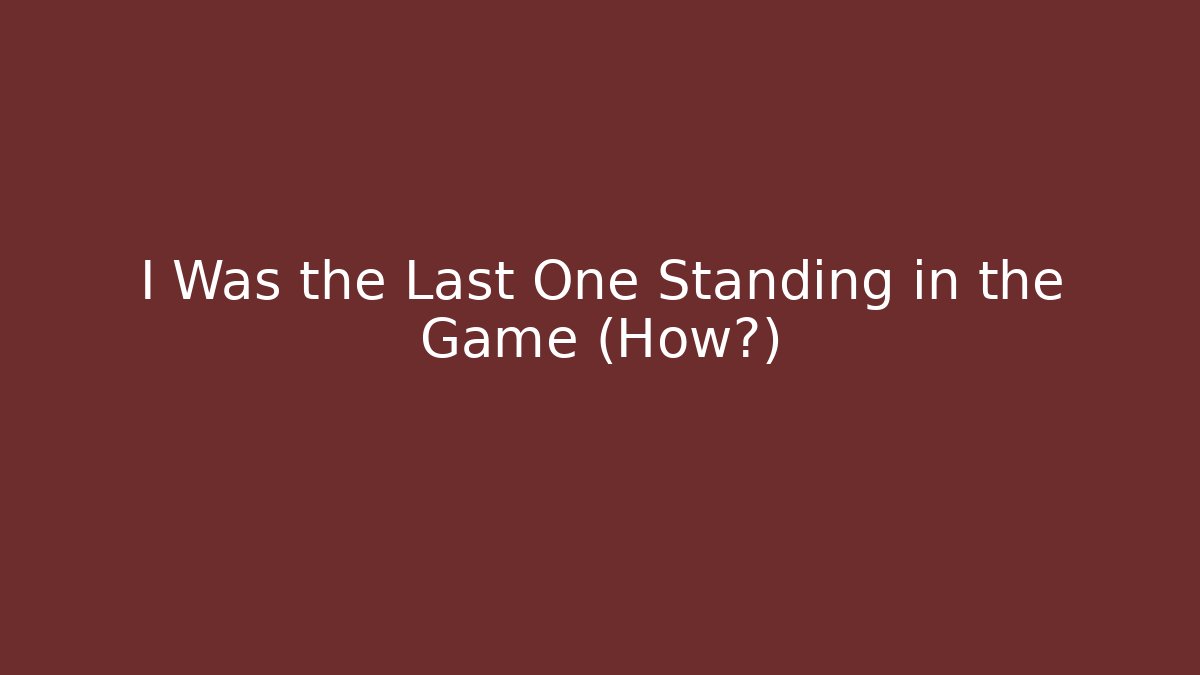 I Was the Last One Standing in the Game (How?)